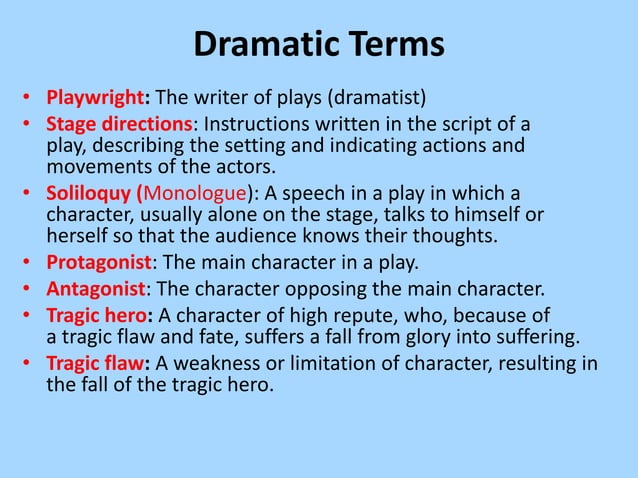 Dramatic Terms

• Playwright: The writer of plays (dramatist)
• Stage directions: Instructions written in the script of a play, describing the setting and indicating actions and movements of the actors.
• Soliloquy (Monologue): A speech in a play in which a character, usually alone on the stage, talks to himself or herself so that the audience knows their thoughts.
• Protagonist: The main character in a play.
• Antagonist: The character opposing the main character.
• Tragic hero: A character of high repute, who, because of a tragic flaw and fate, suffers a fall from glory into suffering.
• Tragic flaw: A weakness or limitation of character, resulting in the fall of the tragic hero.